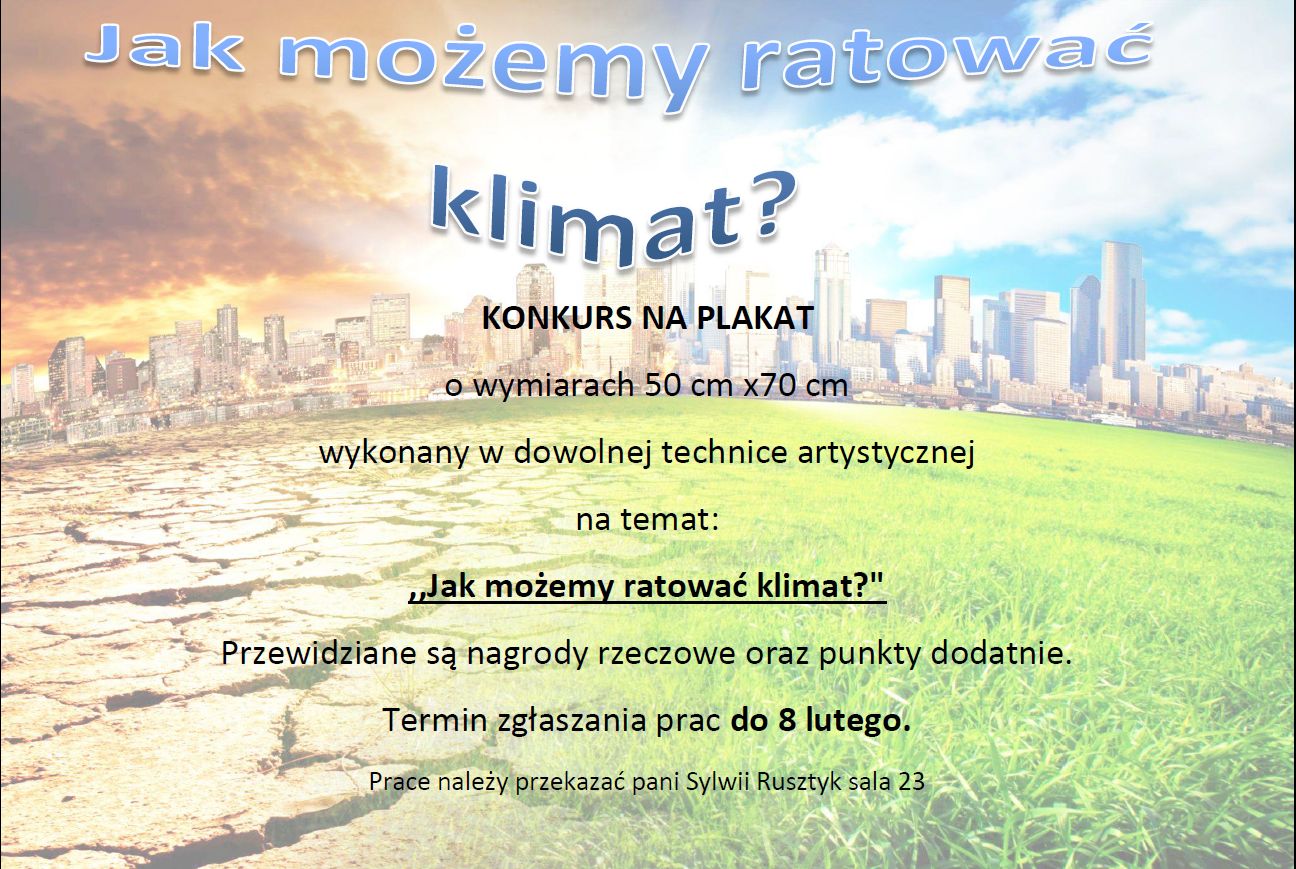 Jak możemy ratować klimat?

KONKURS NA PLAKAT

o wymiarach 50 cm x70 cm

wykonany w dowolnej technice artystycznej

na temat:

,,Jak możemy ratować klimat?"

Przewidziane są nagrody rzeczowe oraz punkty dodatnie.

Termin zgłaszania prac do 8 lutego.

Prace należy przekazać pani Sylwii Rusztyk sala 23